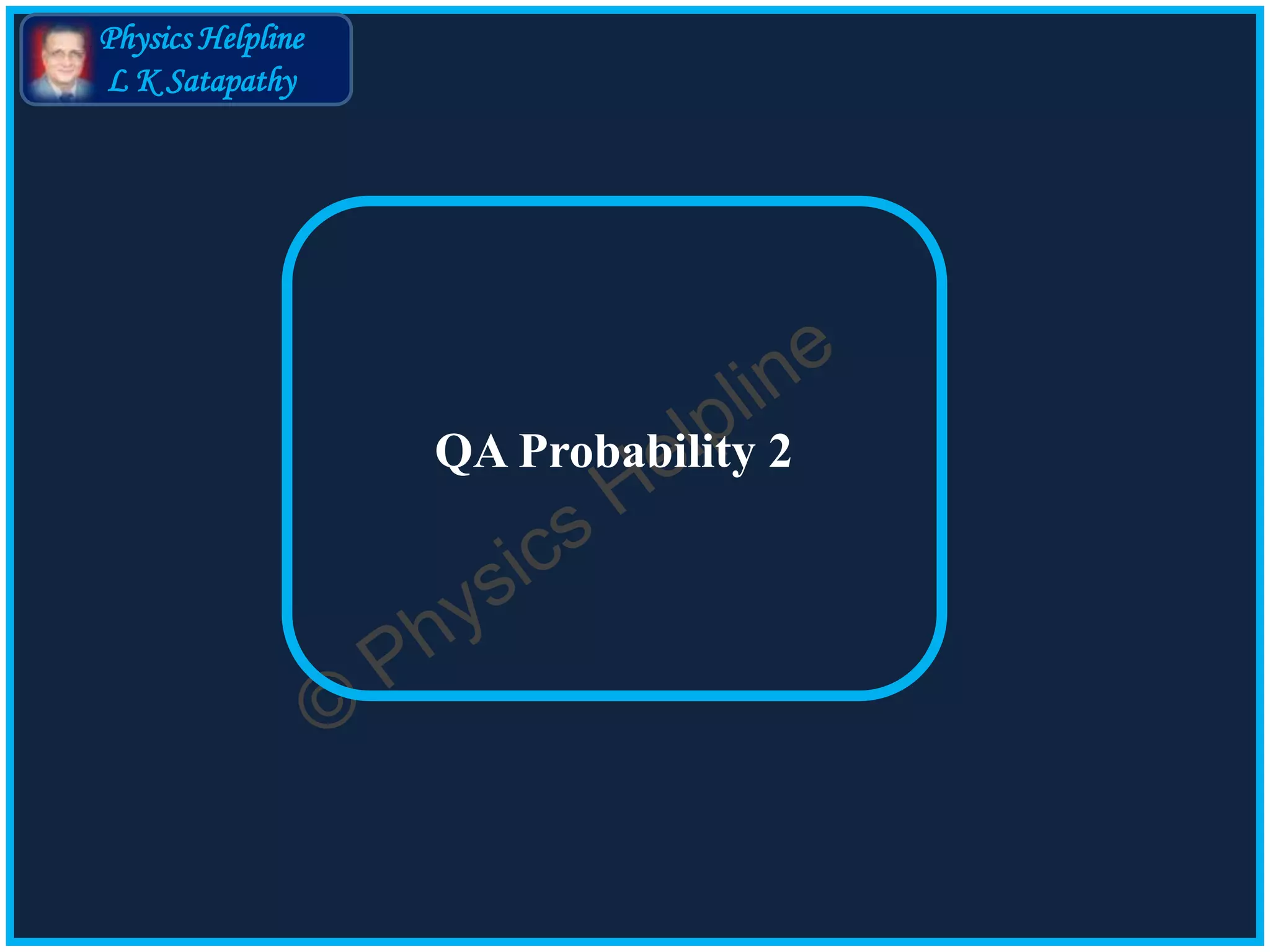 Physics Helpline
L K Satapathy

QA Probability 2

© Physics Helpline